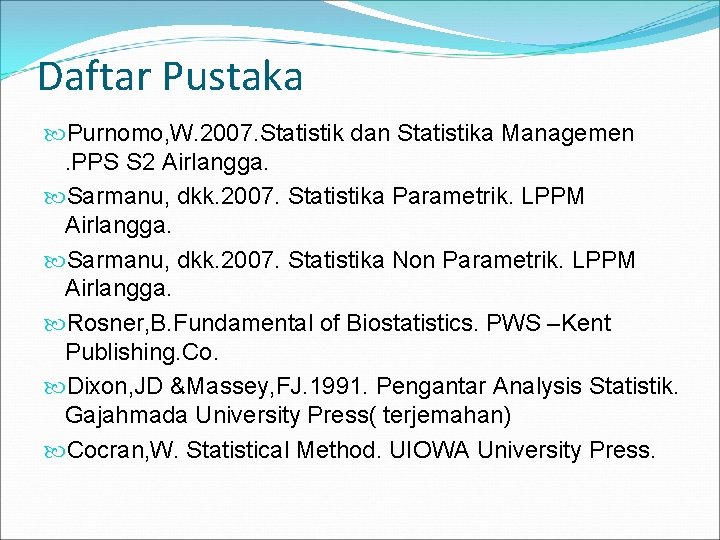 Daftar Pustaka

Purnomo,W.2007.Statistik dan Statistika Managemen .PPS S2 Airlangga.

Sarmanu, dkk.2007. Statistika Parametrik. LPPM Airlangga.

Sarmanu, dkk.2007. Statistika Non Parametrik. LPPM Airlangga.

Rosner,B.Fundamental of Biostatistics. PWS –Kent Publishing.Co.

Dixon,JD &Massey,FJ.1991. Pengantar Analysis Statistik. Gajahmada University Press( terjemahan)

Cocran,W. Statistical Method. UIOWA University Press.